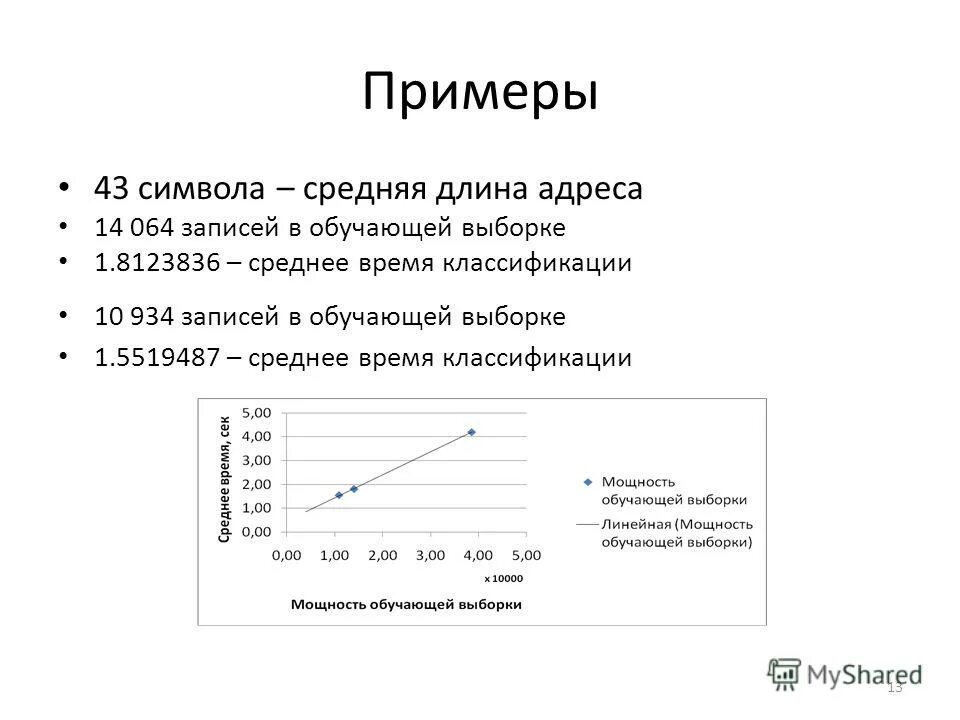 Примеры

• 43 символа – средняя длина адреса
• 14 064 записей в обучающей выборке
• 1.8123836 – среднее время классификации
• 10 934 записей в обучающей выборке
• 1.5519487 – среднее время классификации

Среднее время, сек
5,00
4,00
3,00
2,00
1,00
0,00
0,00 1,00 2,00 3,00 4,00 5,00
x 10000
Мощность обучающей выборки

Мощность обучающей выборки
Линейная (Мощность обучающей выборки)

MyShared
13